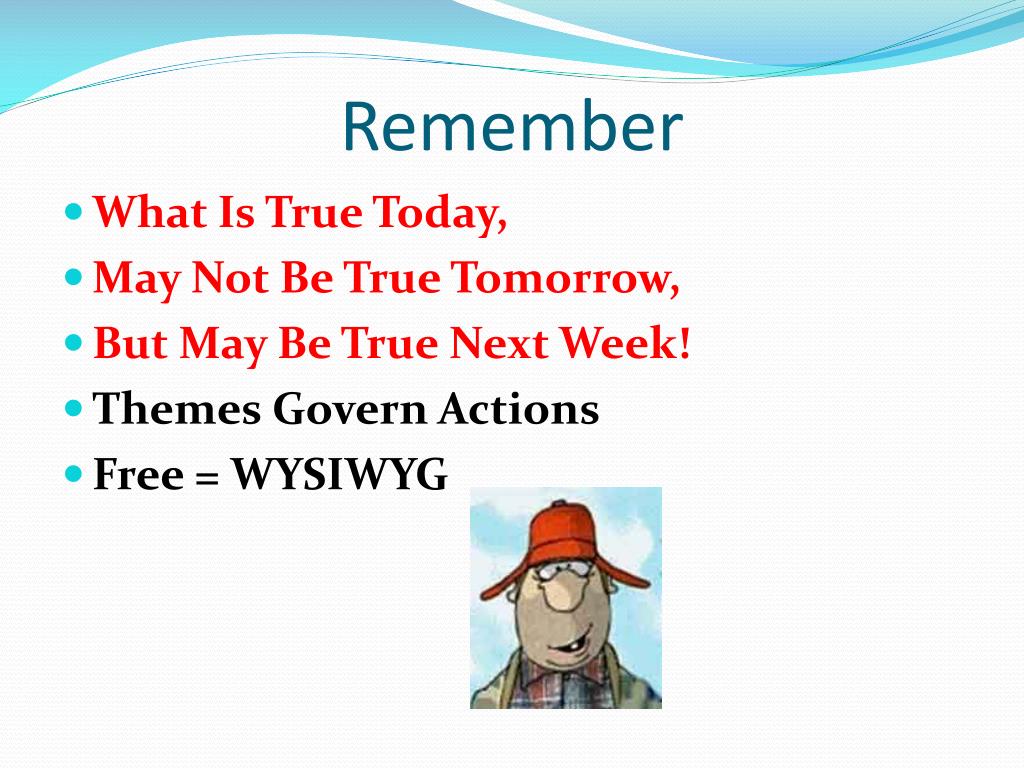 Remember

- What Is True Today,
- May Not Be True Tomorrow,
- But May Be True Next Week!
- Themes Govern Actions
- Free = WYSIWYG